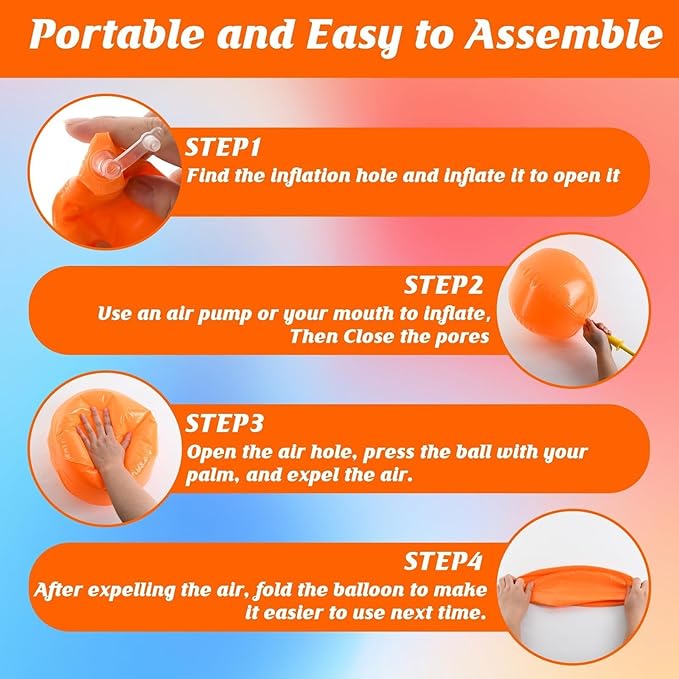 Portable and Easy to Assemble

STEP1
Find the inflation hole and inflate it to open it

STEP2
Use an air pump or your mouth to inflate, Then Close the pores

STEP3
Open the air hole, press the ball with your palm, and expel the air.

STEP4
After expelling the air, fold the balloon to make it easier to use next time.